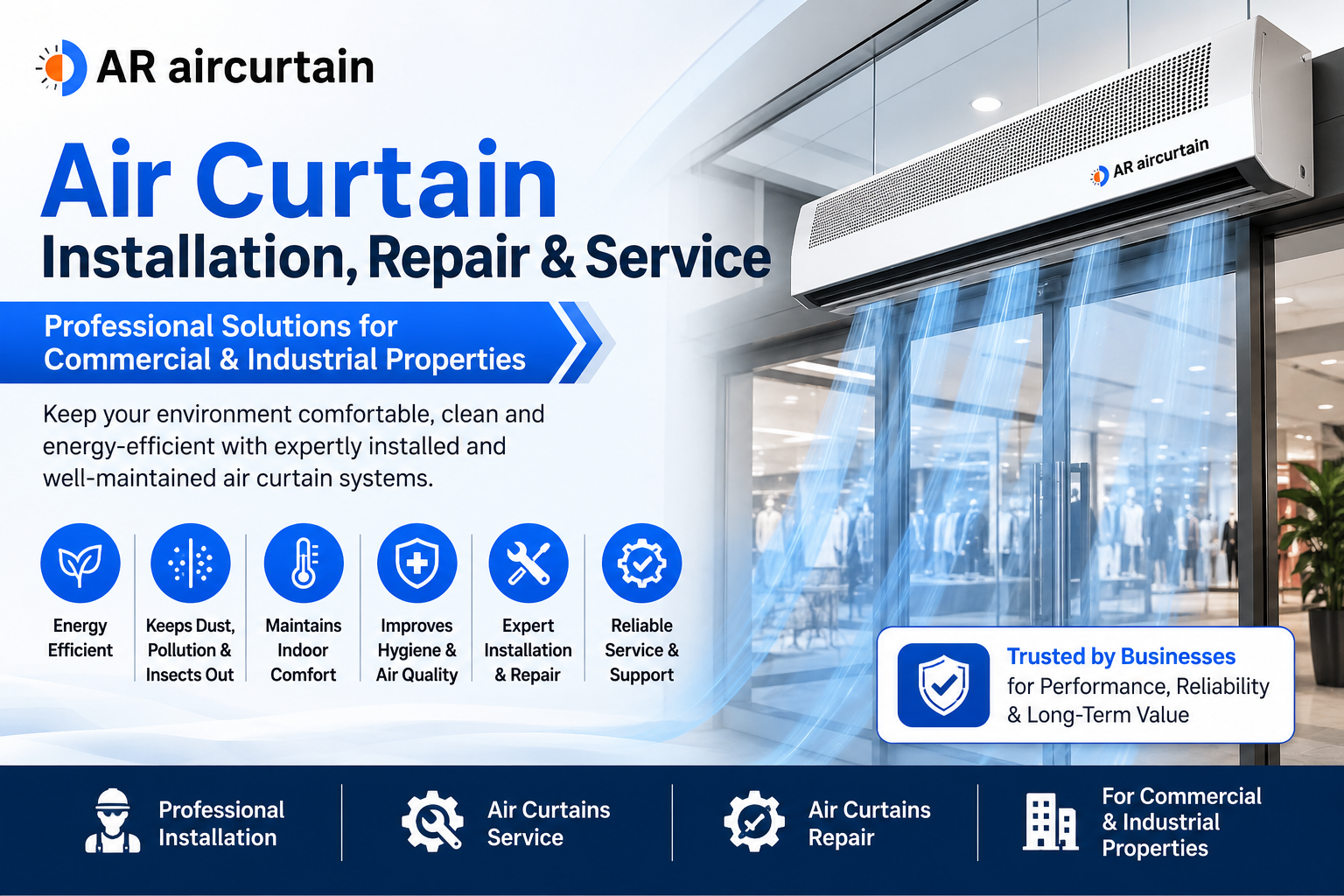 AR aircurtain

Air Curtain
Installation, Repair & Service

Professional Solutions for Commercial & Industrial Properties

Keep your environment comfortable, clean and energy-efficient with expertly installed and well-maintained air curtain systems.

Energy Efficient

Keeps Dust, Pollution & Insects Out

Maintains Indoor Comfort

Improves Hygiene & Air Quality

Expert Installation & Repair

Reliable Service & Support

AR aircurtain

Trusted by Businesses
for Performance, Reliability & Long-Term Value

Professional Installation

Air Curtains Service

Air Curtains Repair

For Commercial & Industrial Properties